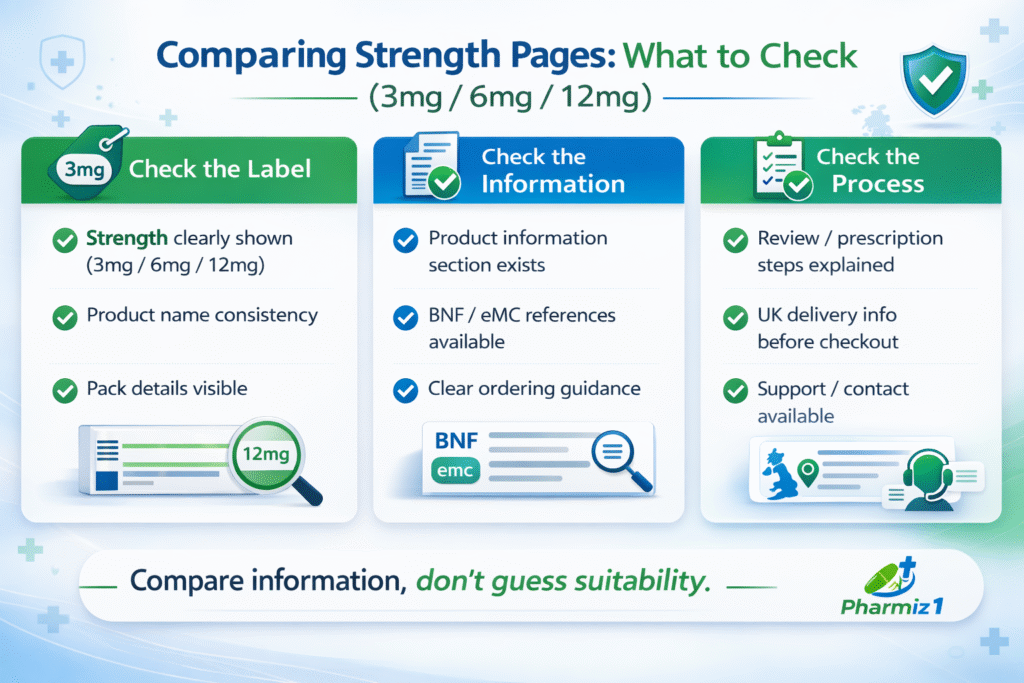 Comparing Strength Pages: What to Check

(3mg / 6mg / 12mg)

3mg Check the Label

Strength clearly shown (3mg / 6mg / 12mg)

Product name consistency

Pack details visible

12mg

Check the Information

Product information section exists

BNF / eMC references available

Clear ordering guidance

BNF

emc

Check the Process

Review / prescription steps explained

UK delivery info before checkout

Support / contact available

Compare information, don't guess suitability.

Pharmiz1